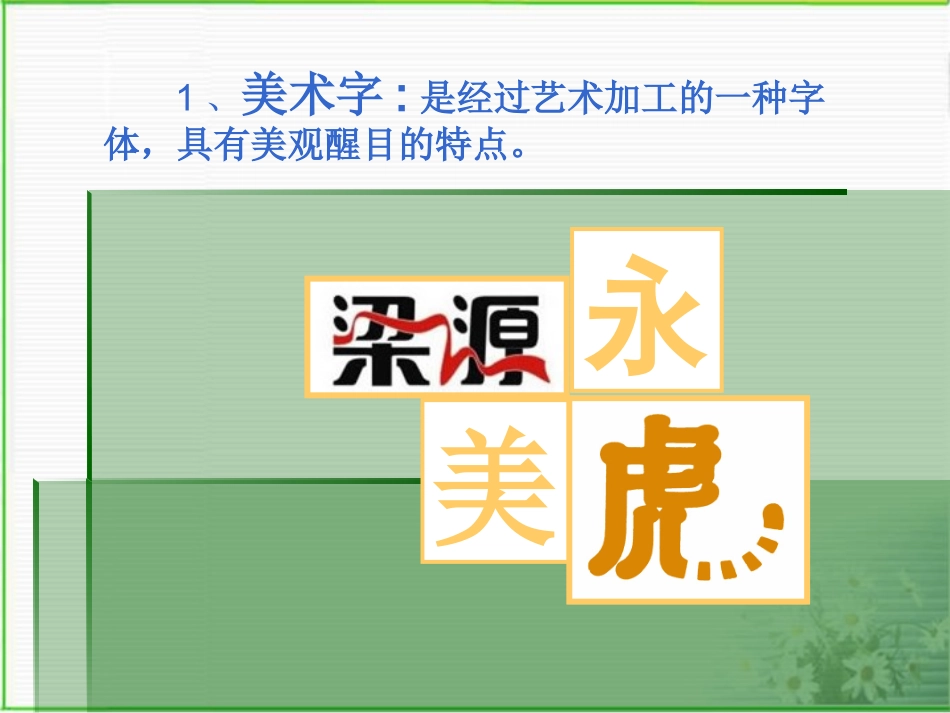 1、美术字：是经过艺术加工的一种字体，具有美观醒目的特点。

梁源 永

美 虎